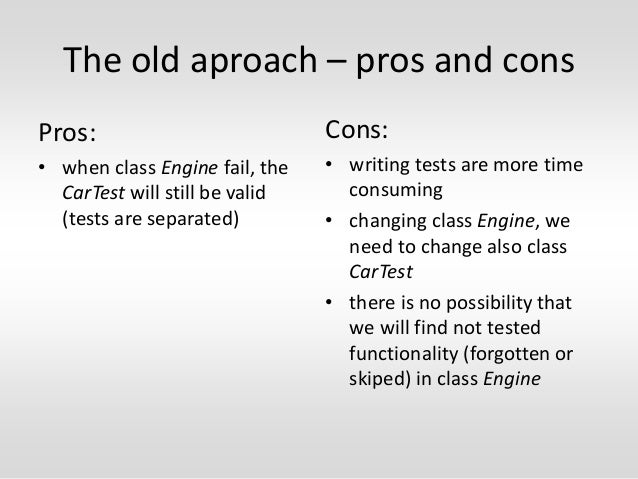 The old aproach – pros and cons

Pros:

• when class Engine fail, the CarTest will still be valid (tests are separated)

Cons:

• writing tests are more time consuming
• changing class Engine, we need to change also class CarTest
• there is no possibility that we will find not tested functionality (forgotten or skiped) in class Engine